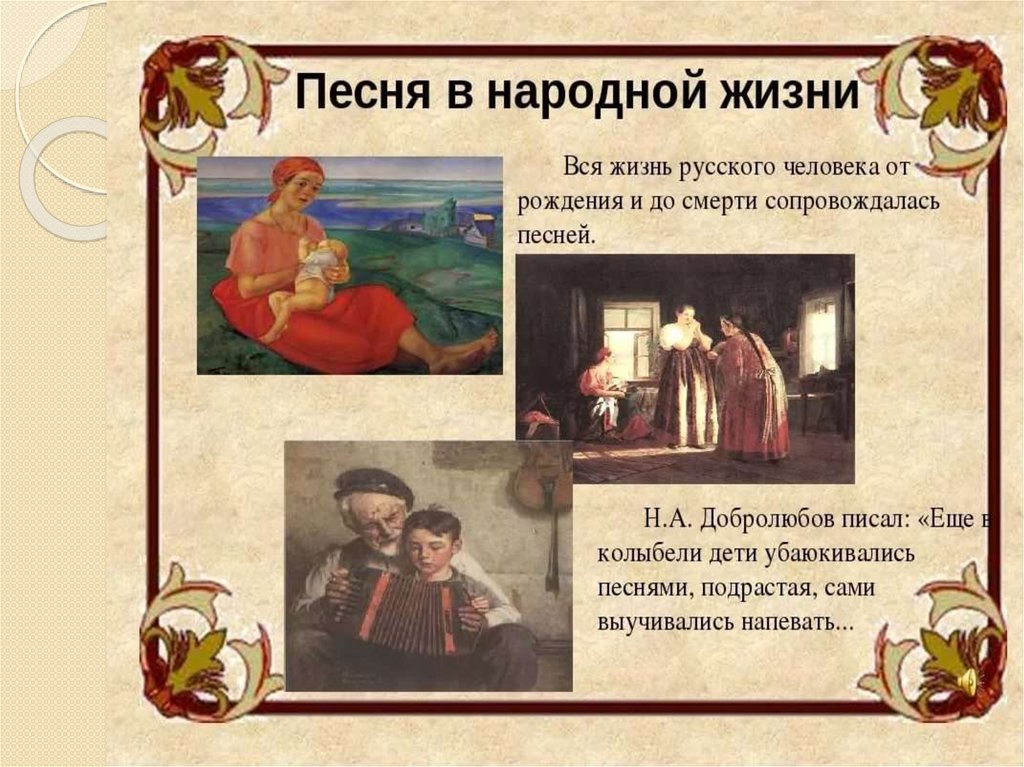 Песня в народной жизни

Вся жизнь русского человека от рождения и до смерти сопровождалась песней.

Н.А. Добролюбов писал: «Еще в колыбели дети убаюкивались песнями, подрастая, сами выучивались напевать...